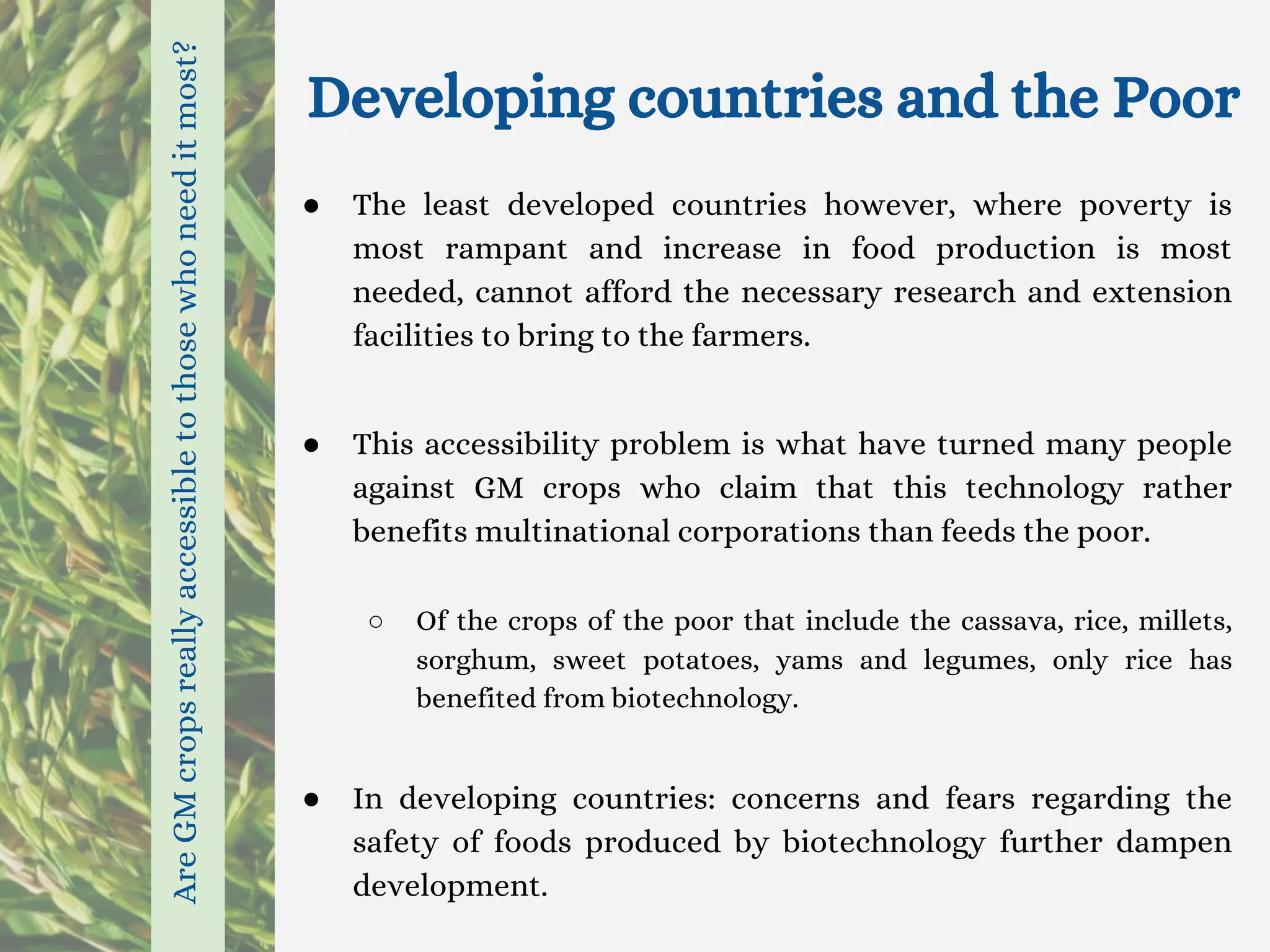 Are GM crops really accessible to those who need it most?

Developing countries and the Poor

● The least developed countries however, where poverty is most rampant and increase in food production is most needed, cannot afford the necessary research and extension facilities to bring to the farmers.

● This accessibility problem is what have turned many people against GM crops who claim that this technology rather benefits multinational corporations than feeds the poor.

○ Of the crops of the poor that include the cassava, rice, millets, sorghum, sweet potatoes, yams and legumes, only rice has benefited from biotechnology.

● In developing countries: concerns and fears regarding the safety of foods produced by biotechnology further dampen development.